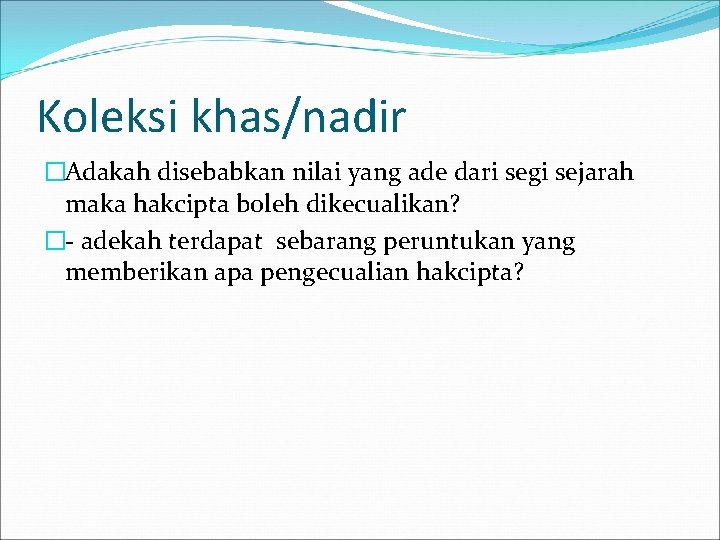 Koleksi khas/nadir

Adakah disebabkan nilai yang ade dari segi sejarah maka hakcipta boleh dikecualikan?

- adekah terdapat sebarang peruntukan yang memberikan apa pengecualian hakcipta?